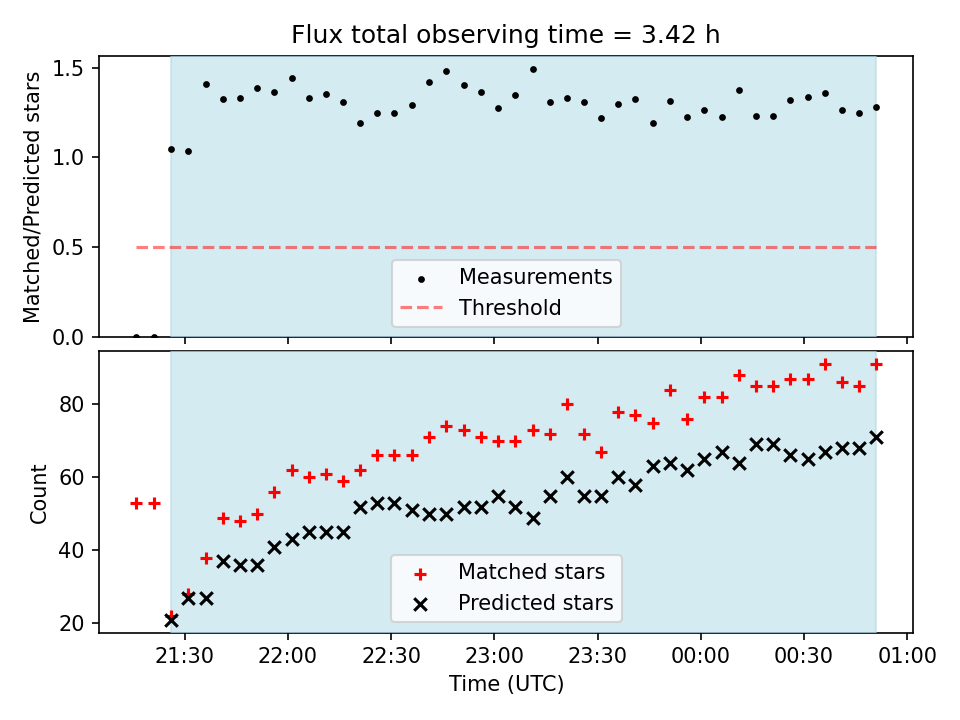 Flux total observing time = 3.42 h

Matched/Predicted stars

1.5
1.0
0.5
0.0

Measurements
Threshold

Count

80
60
40
20

Matched stars
Predicted stars

21:30
22:00
22:30
23:00
23:30
00:00
00:30
01:00

Time (UTC)